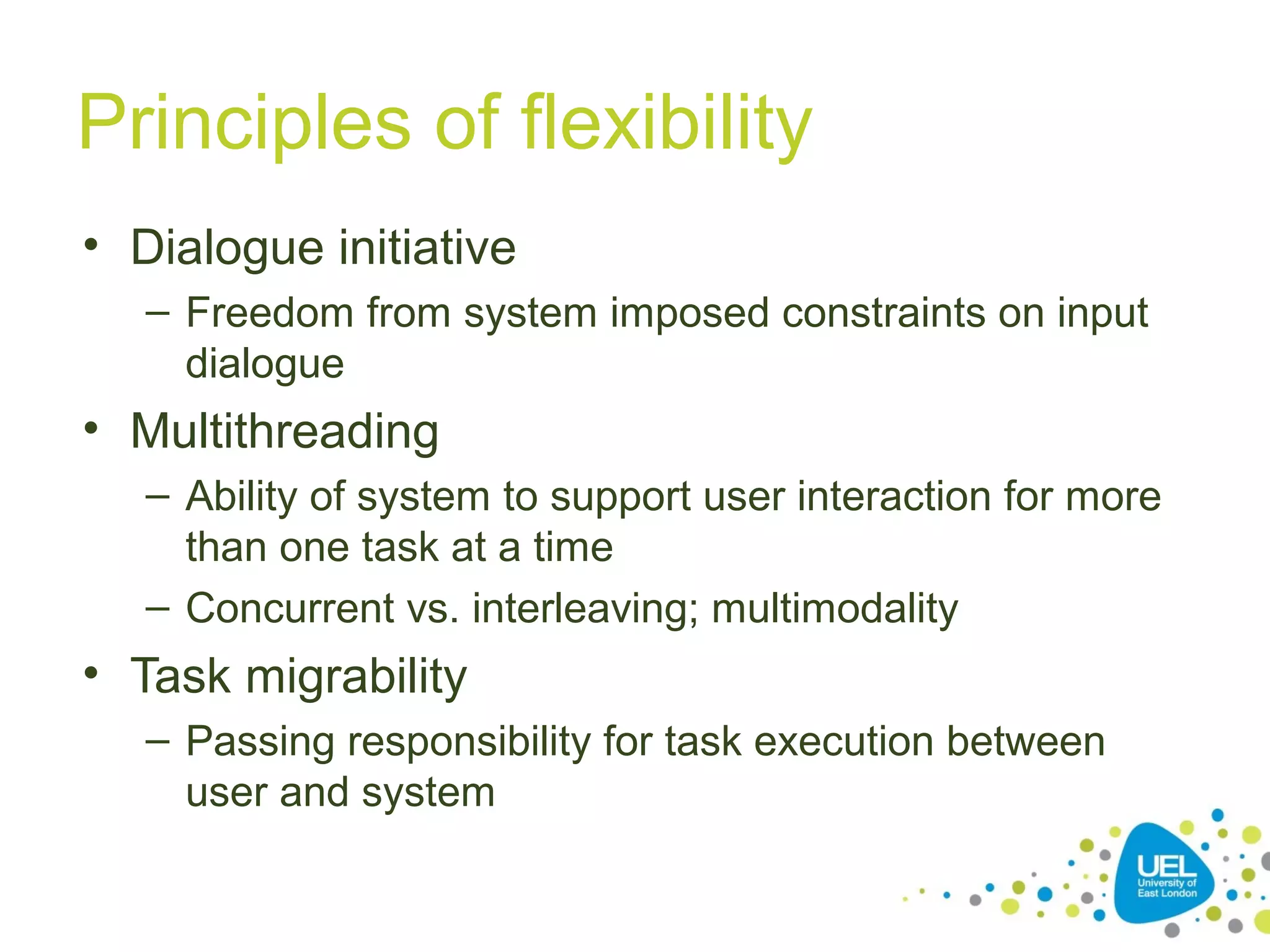 Principles of flexibility

• Dialogue initiative
– Freedom from system imposed constraints on input dialogue

• Multithreading
– Ability of system to support user interaction for more than one task at a time
– Concurrent vs. interleaving; multimodality

• Task migrability
– Passing responsibility for task execution between user and system

UEL
University of East London